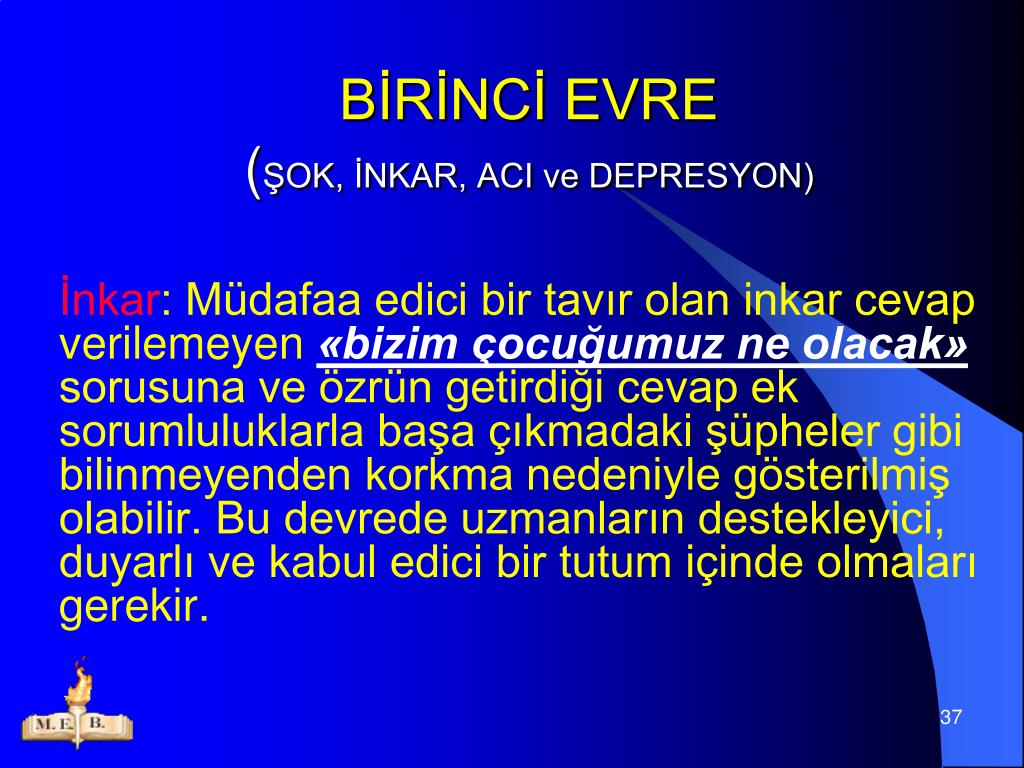 BİRİNCİ EVRE
(ŞOK, İNKAR, ACI ve DEPRESYON)

İnkar: Müdafaa edici bir tavır olan inkar cevap verilemeyen «bizim çocuğumuz ne olacak» sorusuna ve özrün getirdiği cevap ek sorumluluklarla başa çıkmadaki şüpheler gibi bilinmeyenden korkma nedeniyle gösterilmiş olabilir. Bu devrede uzmanların destekleyici, duyarlı ve kabul edici bir tutum içinde olmaları gerekir.

M. E. B.

37